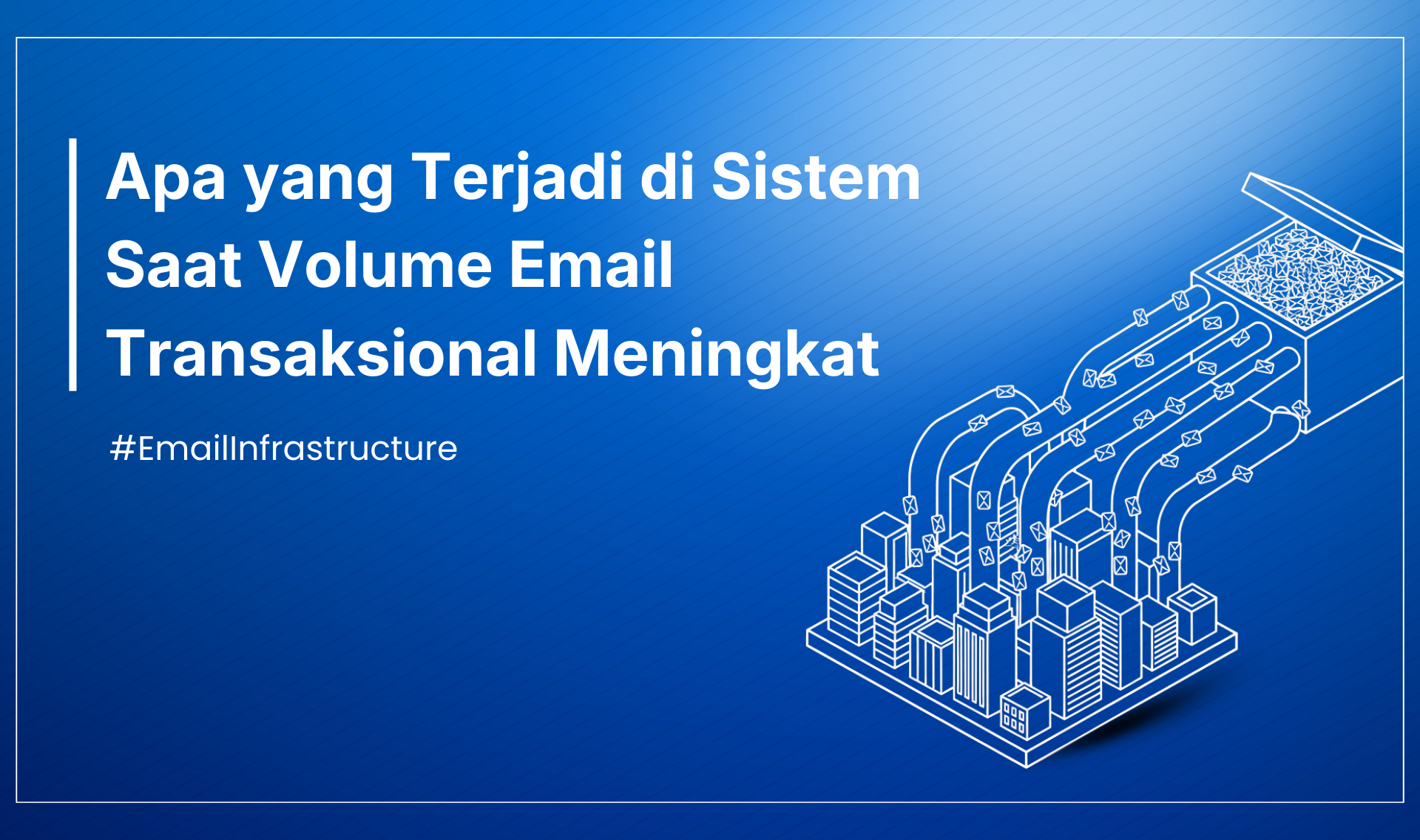 Apa yang Terjadi di Sistem Saat Volume Email Transaksional Meningkat

#EmailInfrastructure